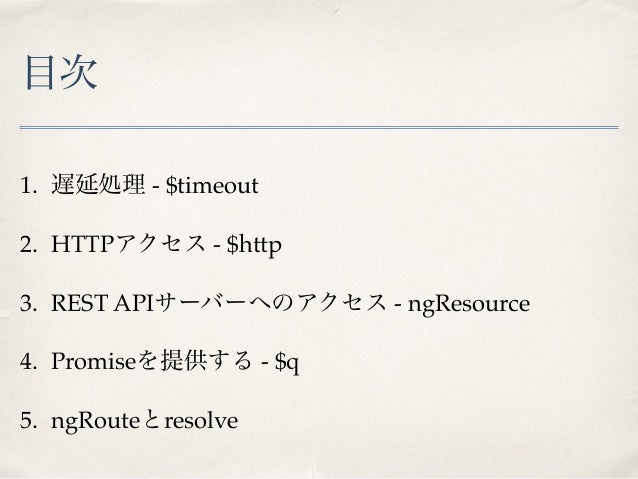 目次

1. 遅延処理 - \$timeout

2. HTTPアクセス - \$http

3. REST APIサーバーへのアクセス - ngResource

4. Promiseを提供する - \$q

5. ngRouteとresolve